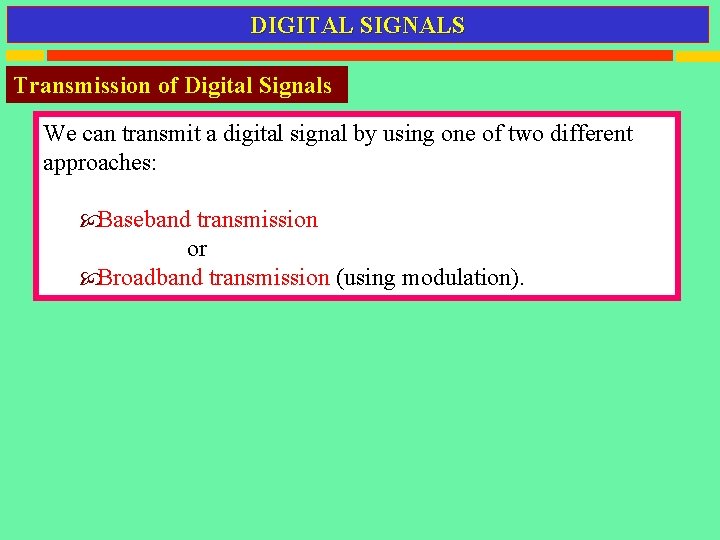 DIGITAL SIGNALS

Transmission of Digital Signals

We can transmit a digital signal by using one of two different approaches:

Baseband transmission
or
Broadband transmission (using modulation).